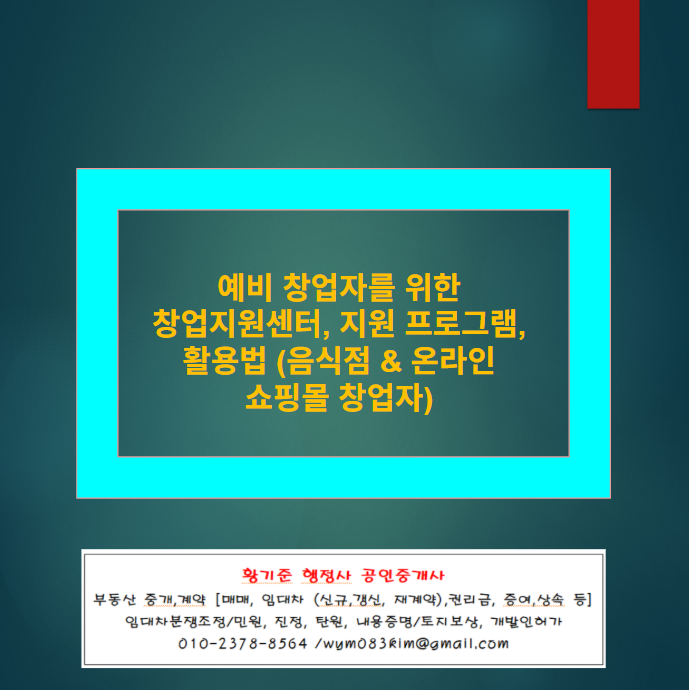 예비 창업자를 위한 창업지원센터, 지원 프로그램, 활용법 (음식점 & 온라인 쇼핑몰 창업자)

황기준 행정사 공인중개사
부동산 중개,계약 [매매, 임대차 (신규,갱신, 재계약),권리금, 증여,상속 등]
임대차분쟁조정/민원, 진정, 탄원, 내용증명/토지보상, 개발인허가
010-2378-8564 /wym083kim@gmail.com